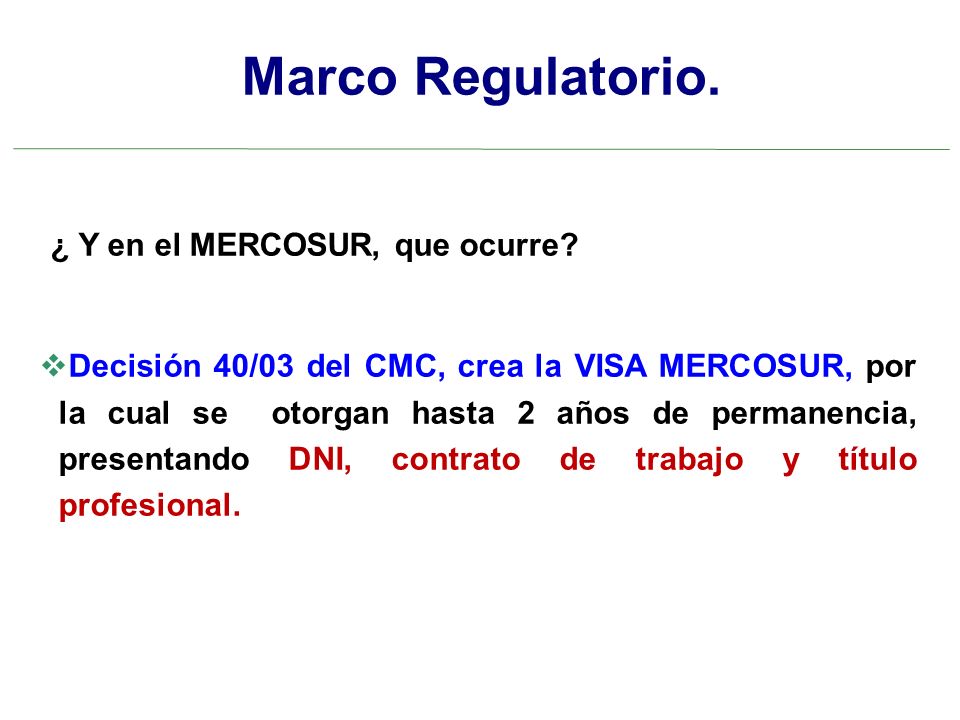 Marco Regulatorio.

¿ Y en el MERCOSUR, que ocurre?

❖Decisión 40/03 del CMC, crea la VISA MERCOSUR, por la cual se otorgan hasta 2 años de permanencia, presentando DNI, contrato de trabajo y título profesional.